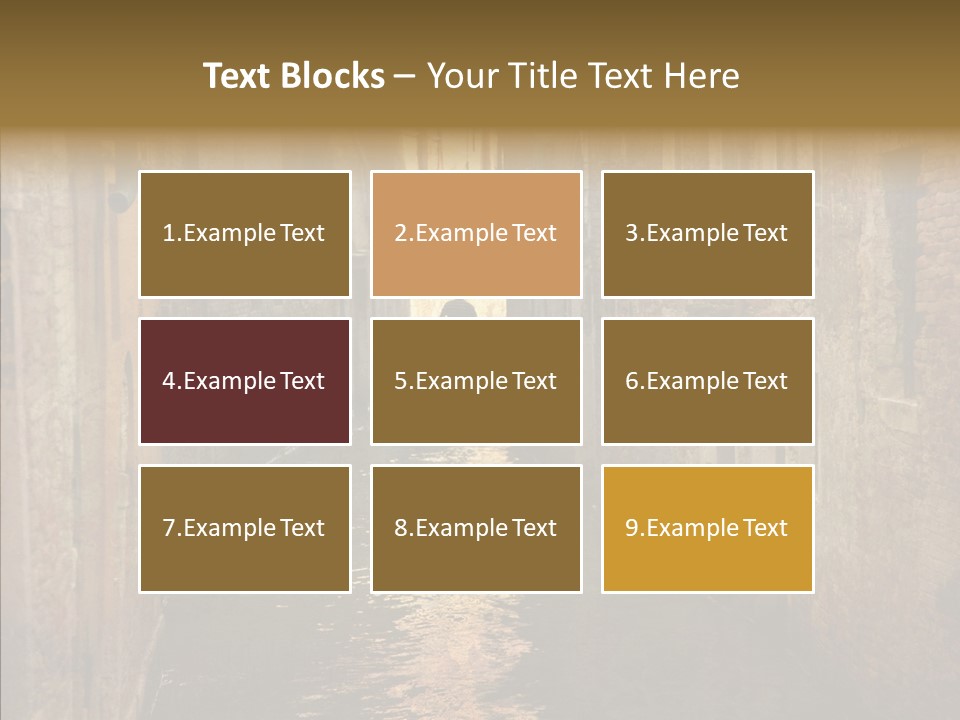 Text Blocks – Your Title Text Here

1.Example Text

2.Example Text

3.Example Text

4.Example Text

5.Example Text

6.Example Text

7.Example Text

8.Example Text

9.Example Text